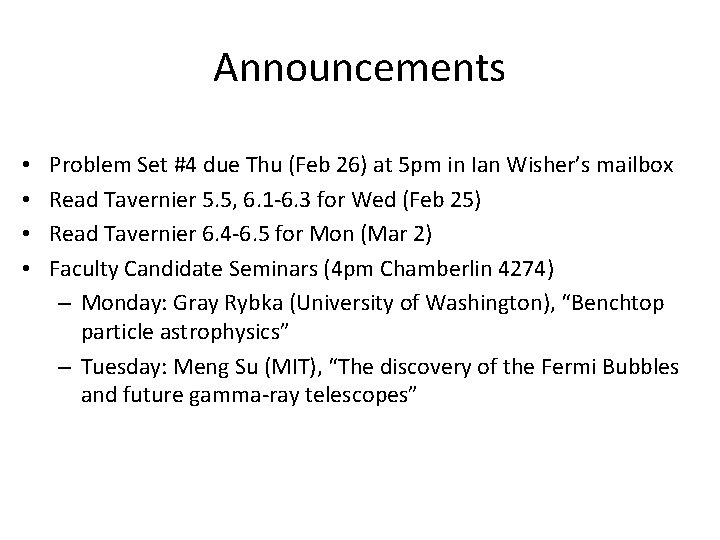 Announcements

• Problem Set #4 due Thu (Feb 26) at 5pm in Ian Wisher’s mailbox
• Read Tavernier 5.5, 6.1-6.3 for Wed (Feb 25)
• Read Tavernier 6.4-6.5 for Mon (Mar 2)
• Faculty Candidate Seminars (4pm Chamberlin 4274)
 – Monday: Gray Rybka (University of Washington), “Benchtop particle astrophysics”
 – Tuesday: Meng Su (MIT), “The discovery of the Fermi Bubbles and future gamma-ray telescopes”